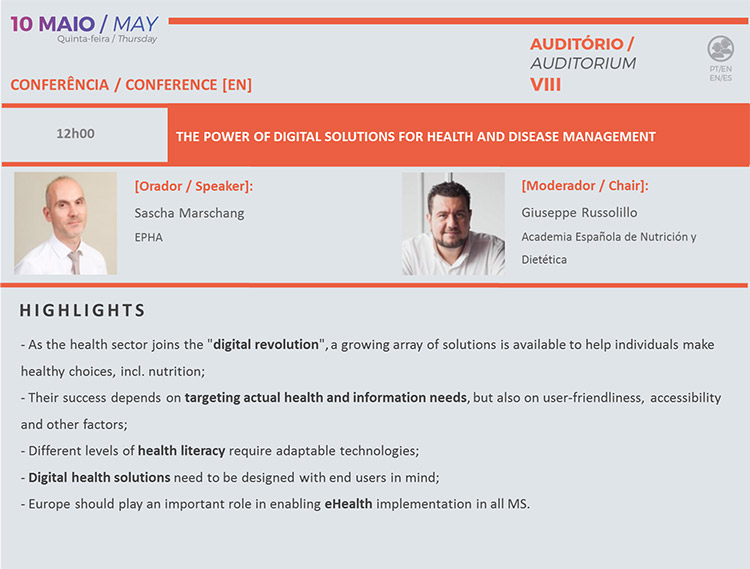 10 MAIO / MAY
Quinta-feira / Thursday

AUDITÓRIO / AUDITORIUM VIII

PT/EN EN/ES

CONFERÊNCIA / CONFERENCE [EN]

12h00

THE POWER OF DIGITAL SOLUTIONS FOR HEALTH AND DISEASE MANAGEMENT

[Orador / Speaker]:
Sascha Marschang
EPHA

[Moderador / Chair]:
Giuseppe Russolillo
Academia Española de Nutrición y Dietética

HIGHLIGHTS

- As the health sector joins the "digital revolution", a growing array of solutions is available to help individuals make healthy choices, incl. nutrition;
- Their success depends on targeting actual health and information needs, but also on user-friendliness, accessibility and other factors;
- Different levels of health literacy require adaptable technologies;
- Digital health solutions need to be designed with end users in mind;
- Europe should play an important role in enabling eHealth implementation in all MS.